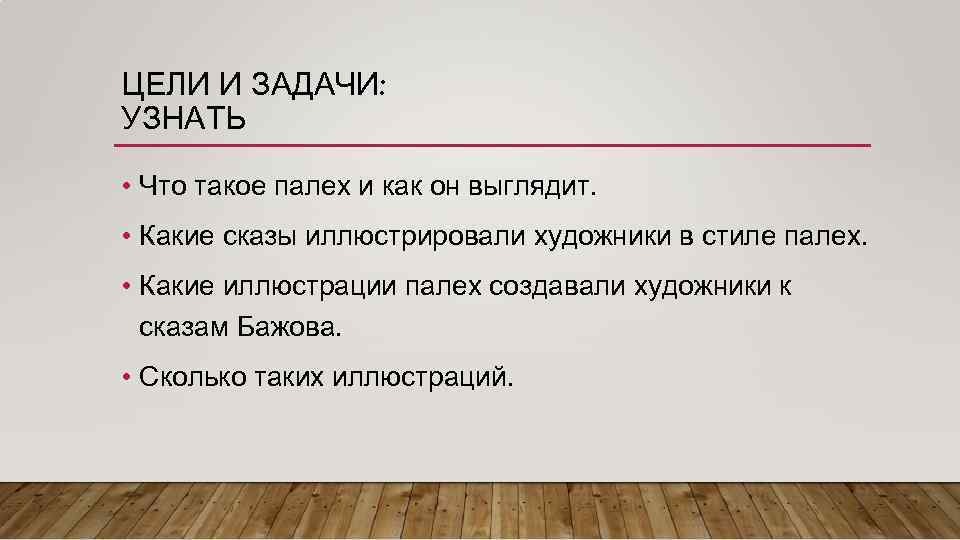 ЦЕЛИ И ЗАДАЧИ:
УЗНАТЬ

• Что такое палех и как он выглядит.

• Какие сказы иллюстрировали художники в стиле палех.

• Какие иллюстрации палех создавали художники к сказам Бажова.

• Сколько таких иллюстраций.